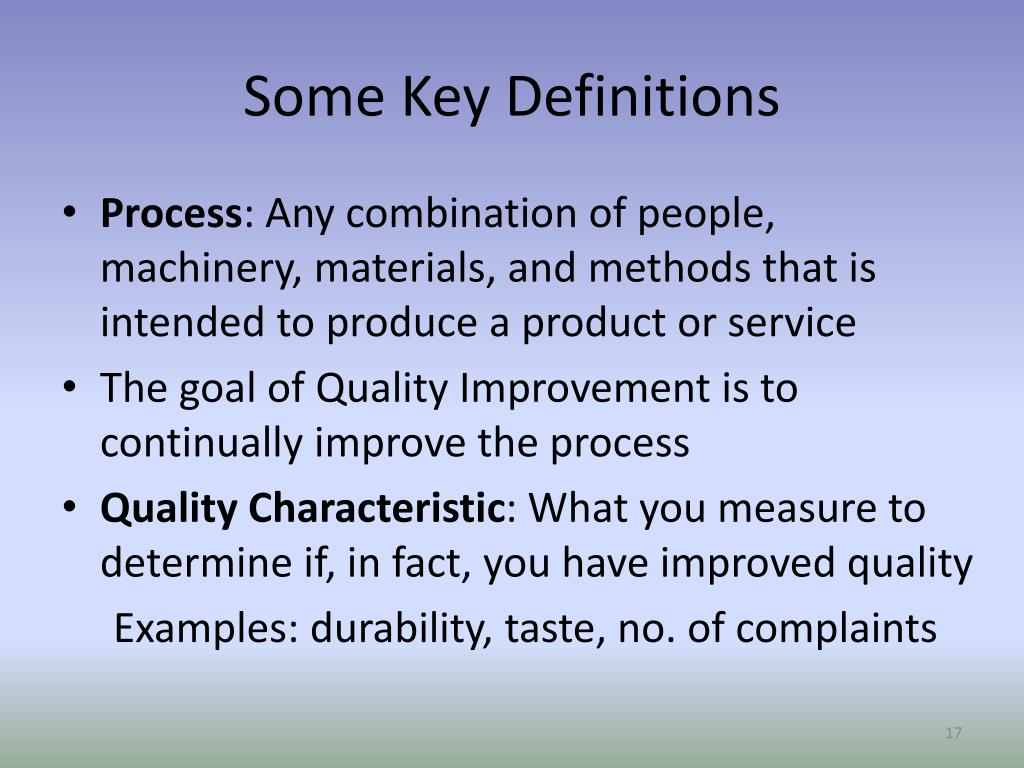 Some Key Definitions

• Process: Any combination of people, machinery, materials, and methods that is intended to produce a product or service

• The goal of Quality Improvement is to continually improve the process

• Quality Characteristic: What you measure to determine if, in fact, you have improved quality

Examples: durability, taste, no. of complaints

17